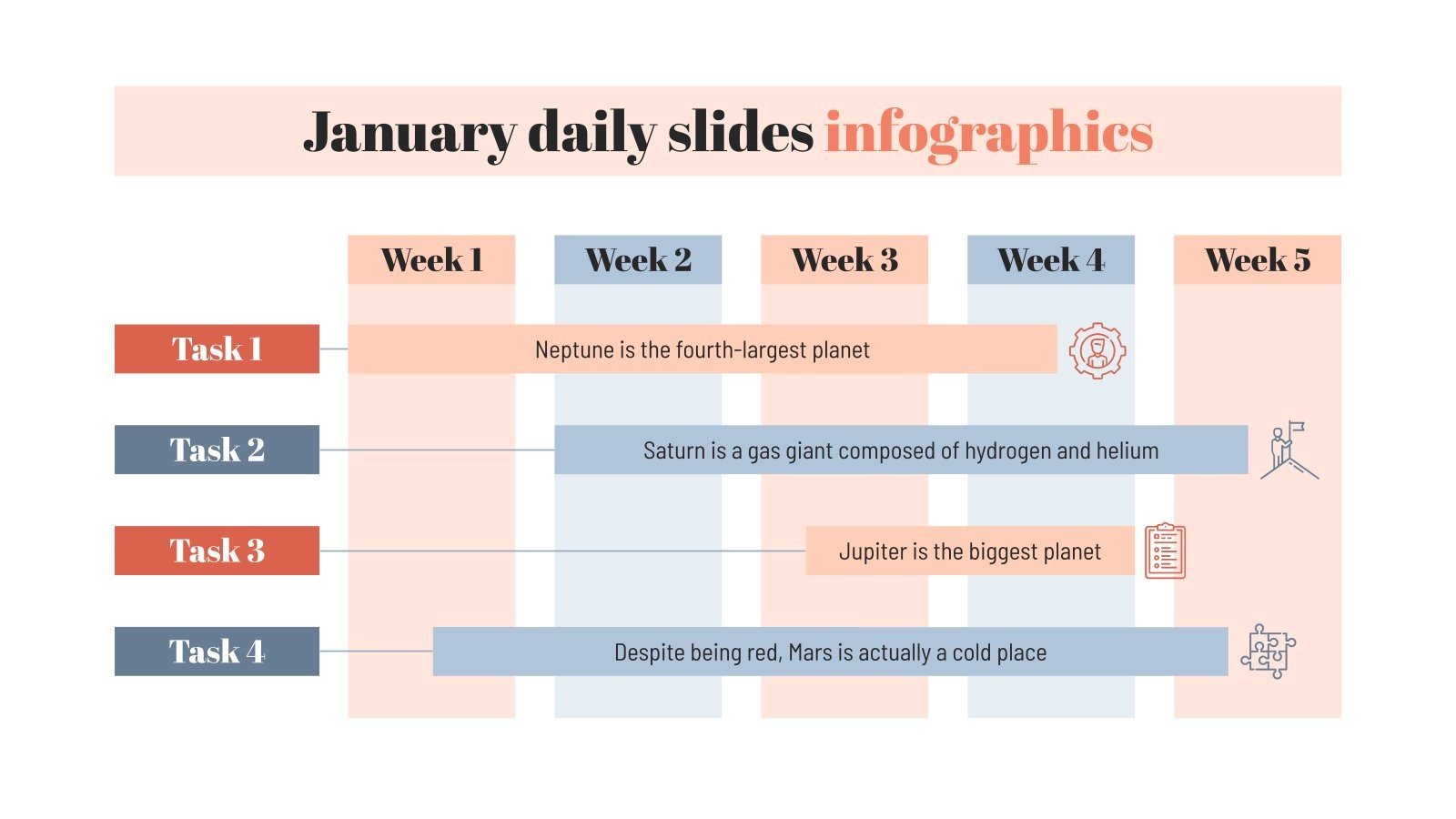 January daily slides infographics

Week 1

Week 2

Week 3

Week 4

Week 5

Task 1

Neptune is the fourth-largest planet

Task 2

Saturn is a gas giant composed of hydrogen and helium

Task 3

Jupiter is the biggest planet

Task 4

Despite being red, Mars is actually a cold place